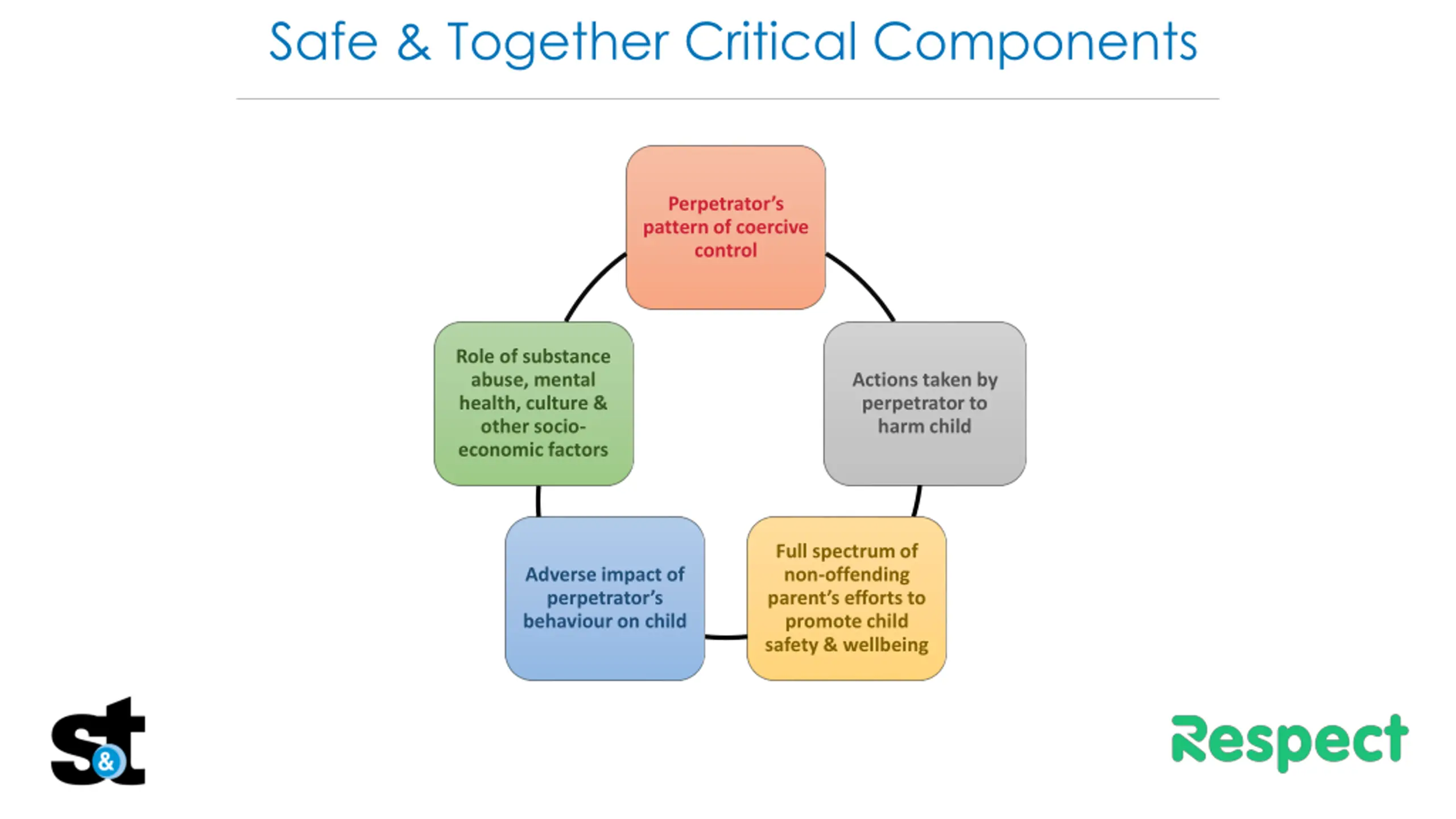 Safe & Together Critical Components

Perpetrator's pattern of coercive control

Actions taken by perpetrator to harm child

Full spectrum of non-offending parent's efforts to promote child safety & wellbeing

Adverse impact of perpetrator's behaviour on child

Role of substance abuse, mental health, culture & other socio-economic factors

s&t

Respect